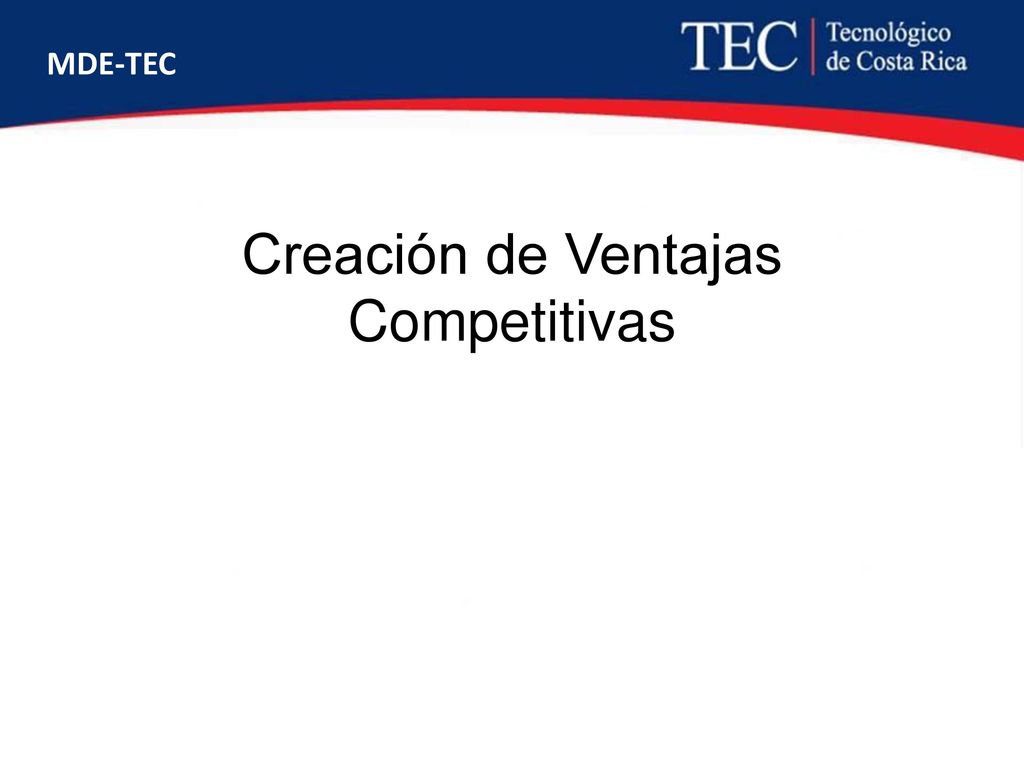 MDE-TEC

TEC Tecnológico de Costa Rica

Creación de Ventajas Competitivas